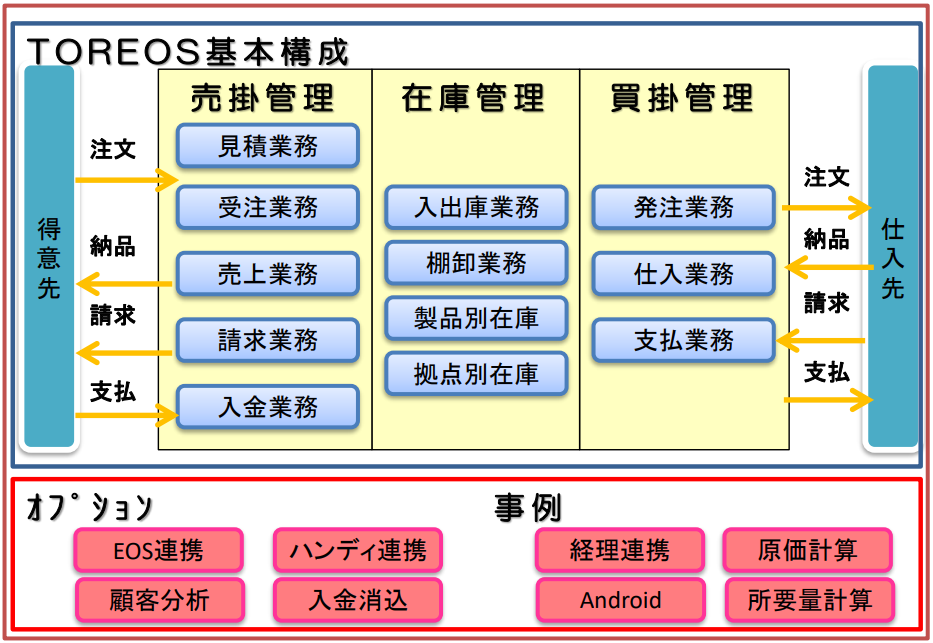 TOREOS基本構成

得意先

注文

納品

請求

支払

売掛管理

見積業務

受注業務

売上業務

請求業務

入金業務

在庫管理

入出庫業務

棚卸業務

製品別在庫

拠点別在庫

買掛管理

発注業務

仕入業務

支払業務

注文

納品

請求

支払

仕入先

オプション

EOS連携

ハンディ連携

顧客分析

入金消込

事例

経理連携

原価計算

Android

所要量計算